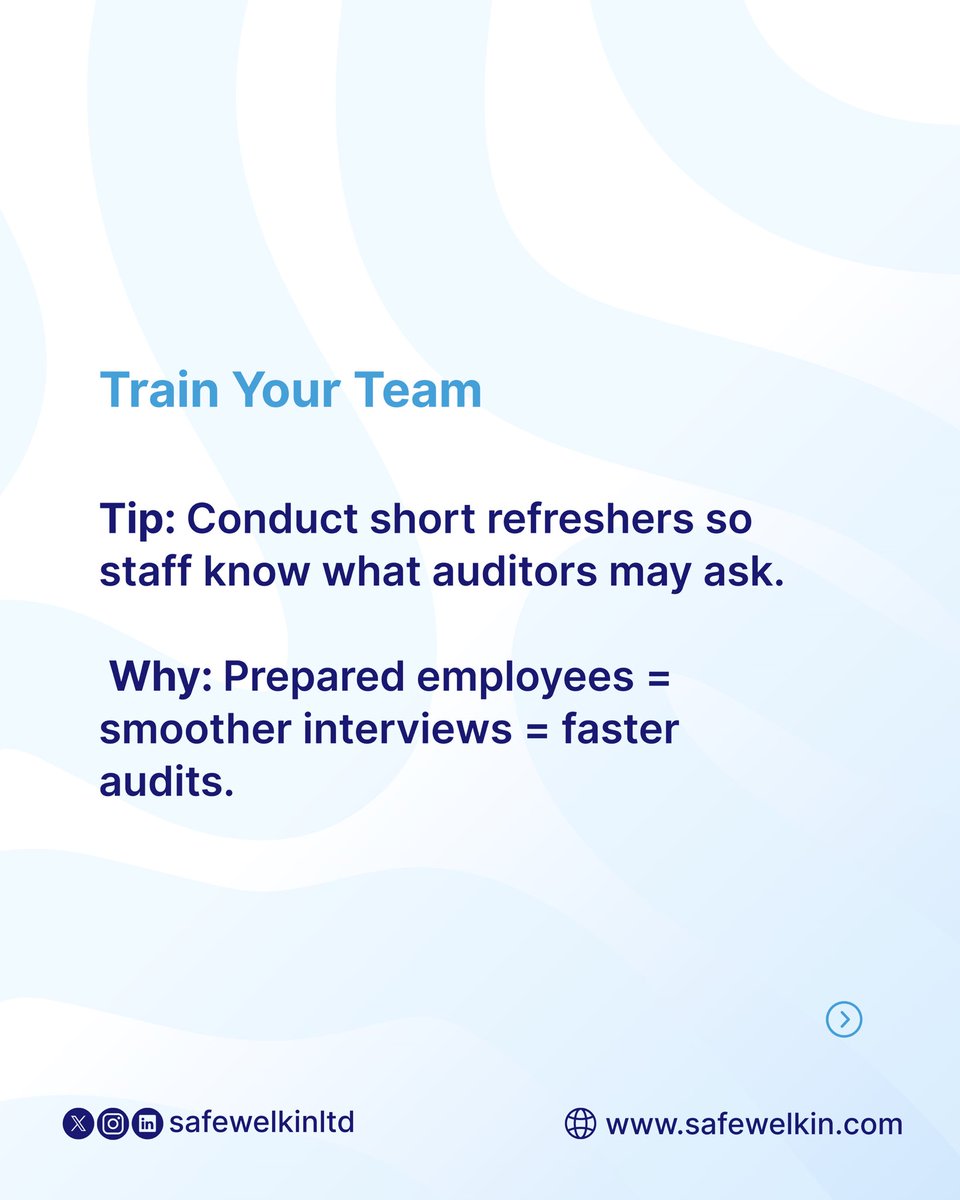 Train Your Team

Tip: Conduct short refreshers so staff know what auditors may ask.

Why: Prepared employees = smoother interviews = faster audits.

safewelkinltd

www.safewelkin.com